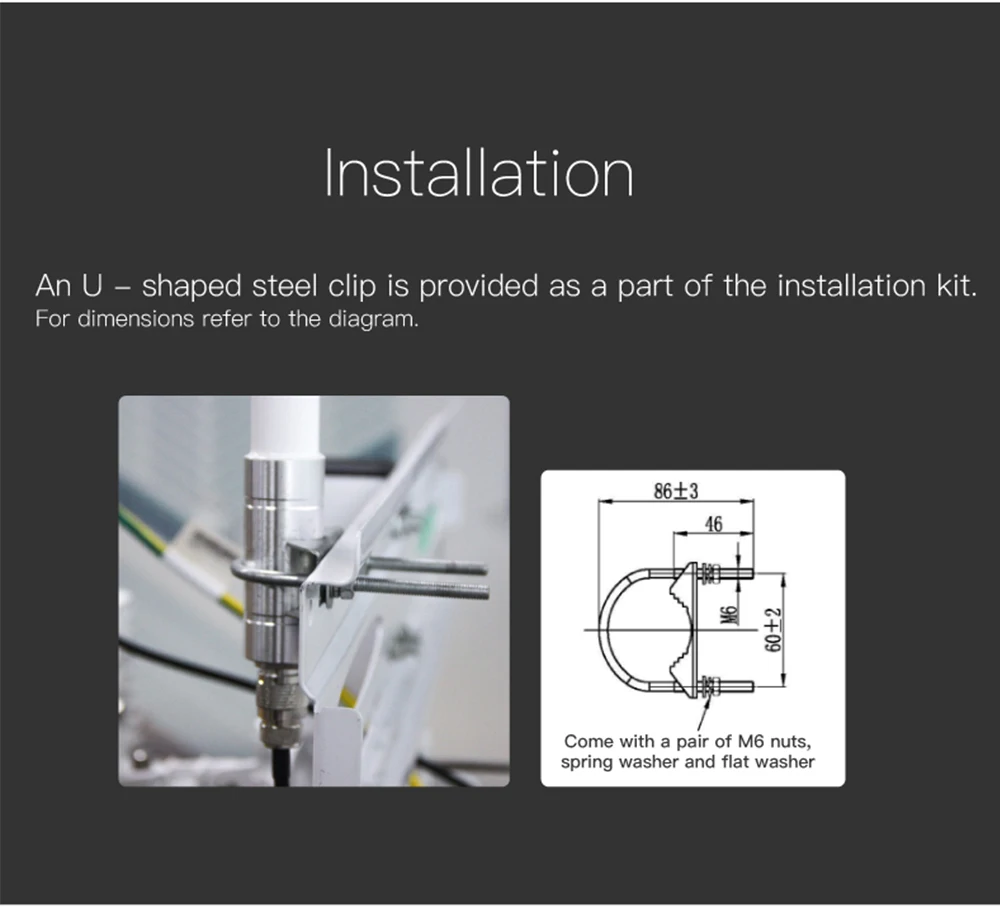 Installation

An U – shaped steel clip is provided as a part of the installation kit.
For dimensions refer to the diagram.

$86\pm3$

46

M6

$60\pm2$

Come with a pair of M6 nuts, spring washer and flat washer